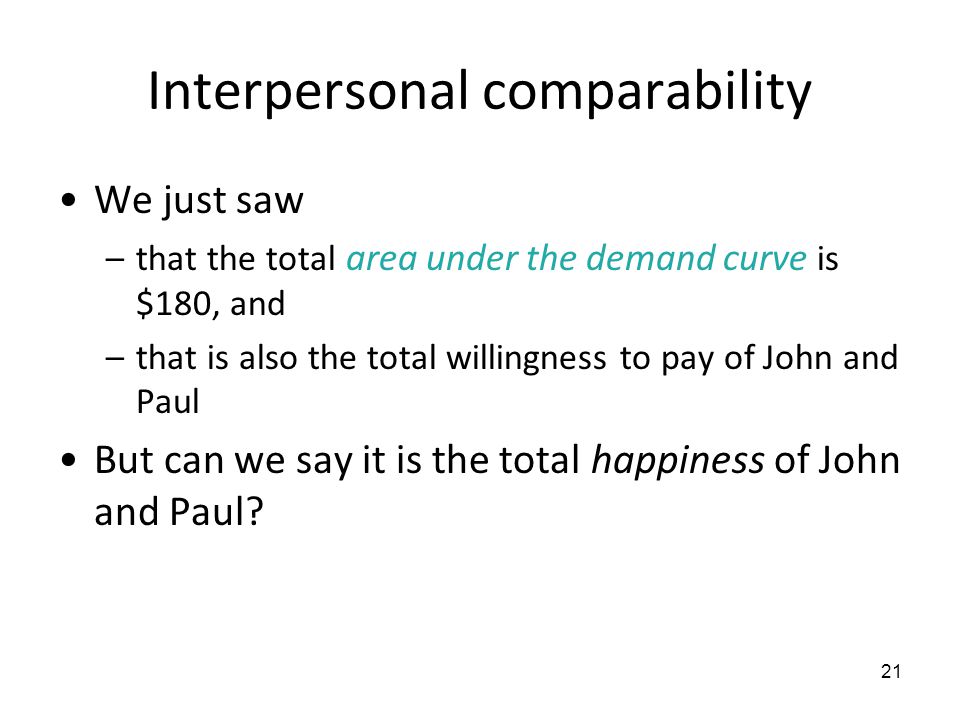 Interpersonal comparability

• We just saw
– that the total area under the demand curve is \$180, and
– that is also the total willingness to pay of John and Paul

• But can we say it is the total happiness of John and Paul?

21